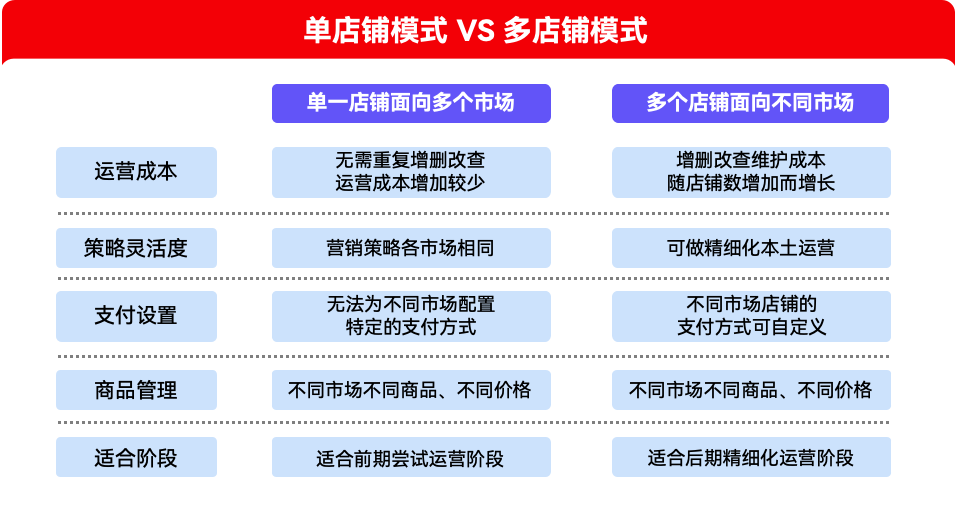 单店铺模式 VS 多店铺模式

|  | 单一店铺面向多个市场 | 多个店铺面向不同市场 |
|---|---|---|
| 运营成本 | 无需重复增删改查 运营成本增加较少 | 增删改查维护成本 随店铺数增加而增长 |
| 策略灵活度 | 营销策略各市场相同 | 可做精细化本土运营 |
| 支付设置 | 无法为不同市场配置 特定的支付方式 | 不同市场店铺的 支付方式可自定义 |
| 商品管理 | 不同市场不同商品、不同价格 | 不同市场不同商品、不同价格 |
| 适合阶段 | 适合前期尝试运营阶段 | 适合后期精细化运营阶段 |